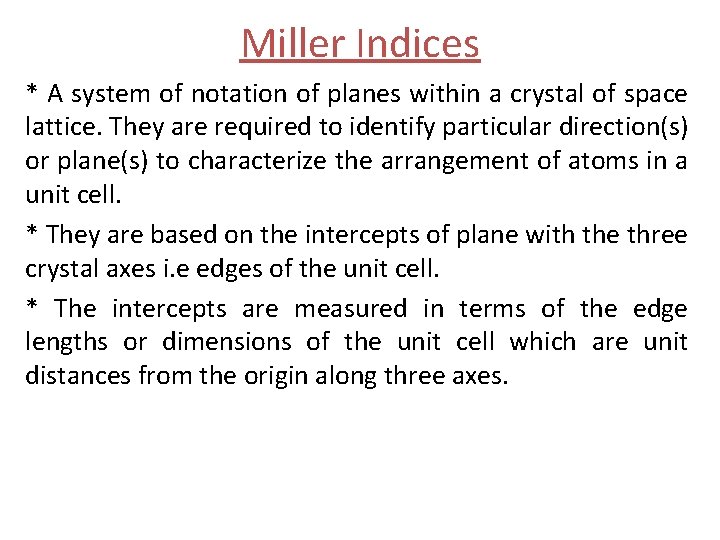 Miller Indices

* A system of notation of planes within a crystal of space lattice. They are required to identify particular direction(s) or plane(s) to characterize the arrangement of atoms in a unit cell.

* They are based on the intercepts of plane with the three crystal axes i.e edges of the unit cell.

* The intercepts are measured in terms of the edge lengths or dimensions of the unit cell which are unit distances from the origin along three axes.